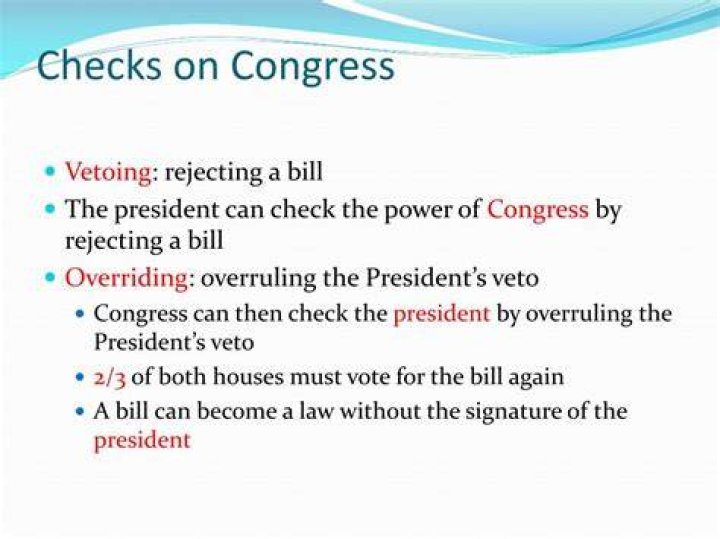 Checks on Congress

- Vetoing: rejecting a bill
- The president can check the power of Congress by rejecting a bill
- Overriding: overruling the President's veto
  - Congress can then check the president by overruling the President's veto
  - 2/3 of both houses must vote for the bill again
  - A bill can become a law without the signature of the president